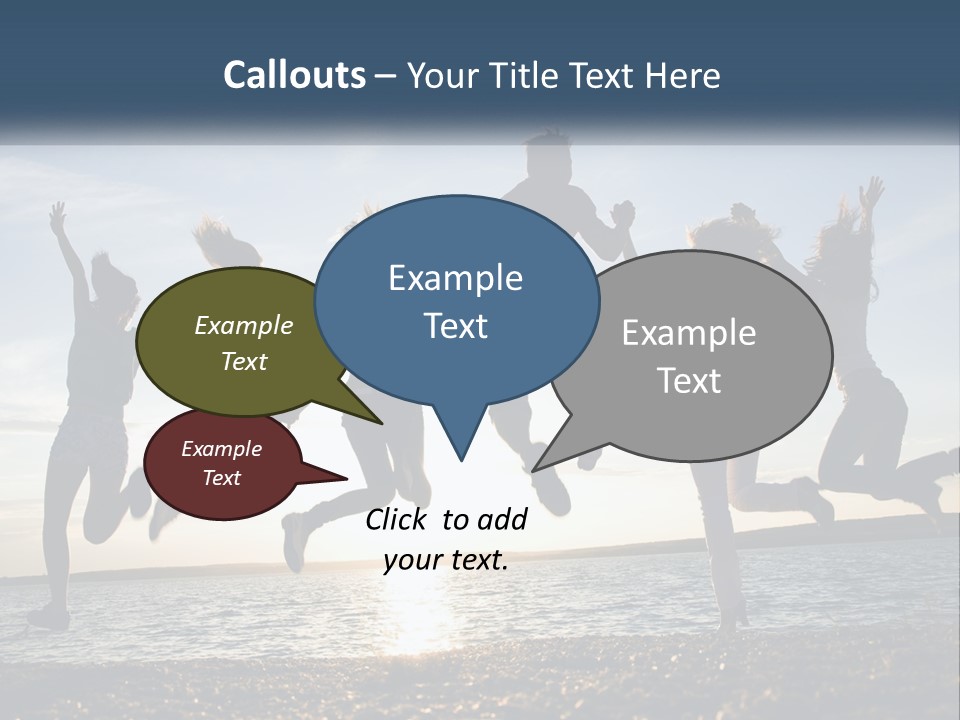 Callouts – Your Title Text Here

Example Text

Example Text

Example Text

Example Text

Click to add your text.